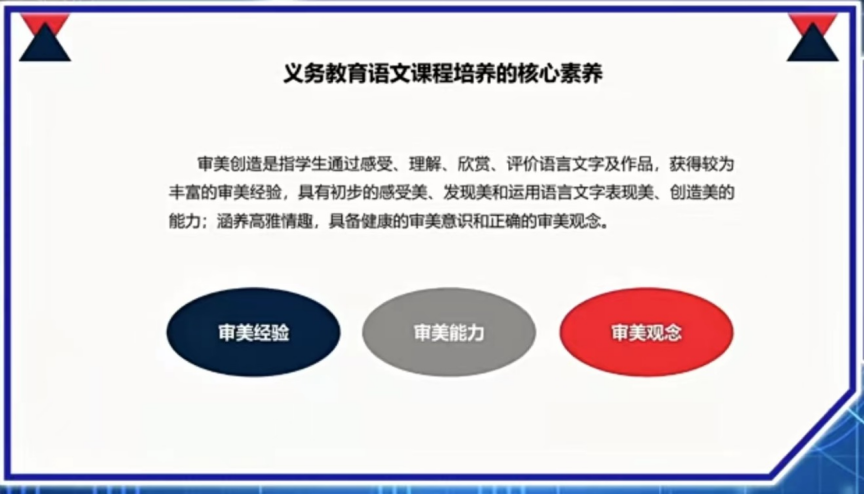 义务教育语文课程培养的核心素养

审美创造是指学生通过感受、理解、欣赏、评价语言文字及作品，获得较为丰富的审美经验，具有初步的感受美、发现美和运用语言文字表现美、创造美的能力；涵养高雅情趣，具备健康的审美意识和正确的审美观念。

审美经验

审美能力

审美观念